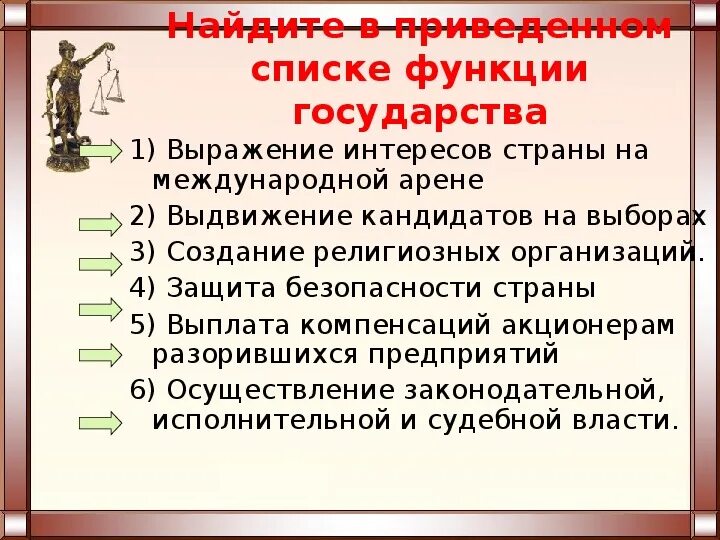 Найдите в приведенном списке функции государства

1) Выражение интересов страны на международной арене
2) Выдвижение кандидатов на выборах
3) Создание религиозных организаций.
4) Защита безопасности страны
5) Выплата компенсаций акционерам разорившихся предприятий
6) Осуществление законодательной, исполнительной и судебной власти.